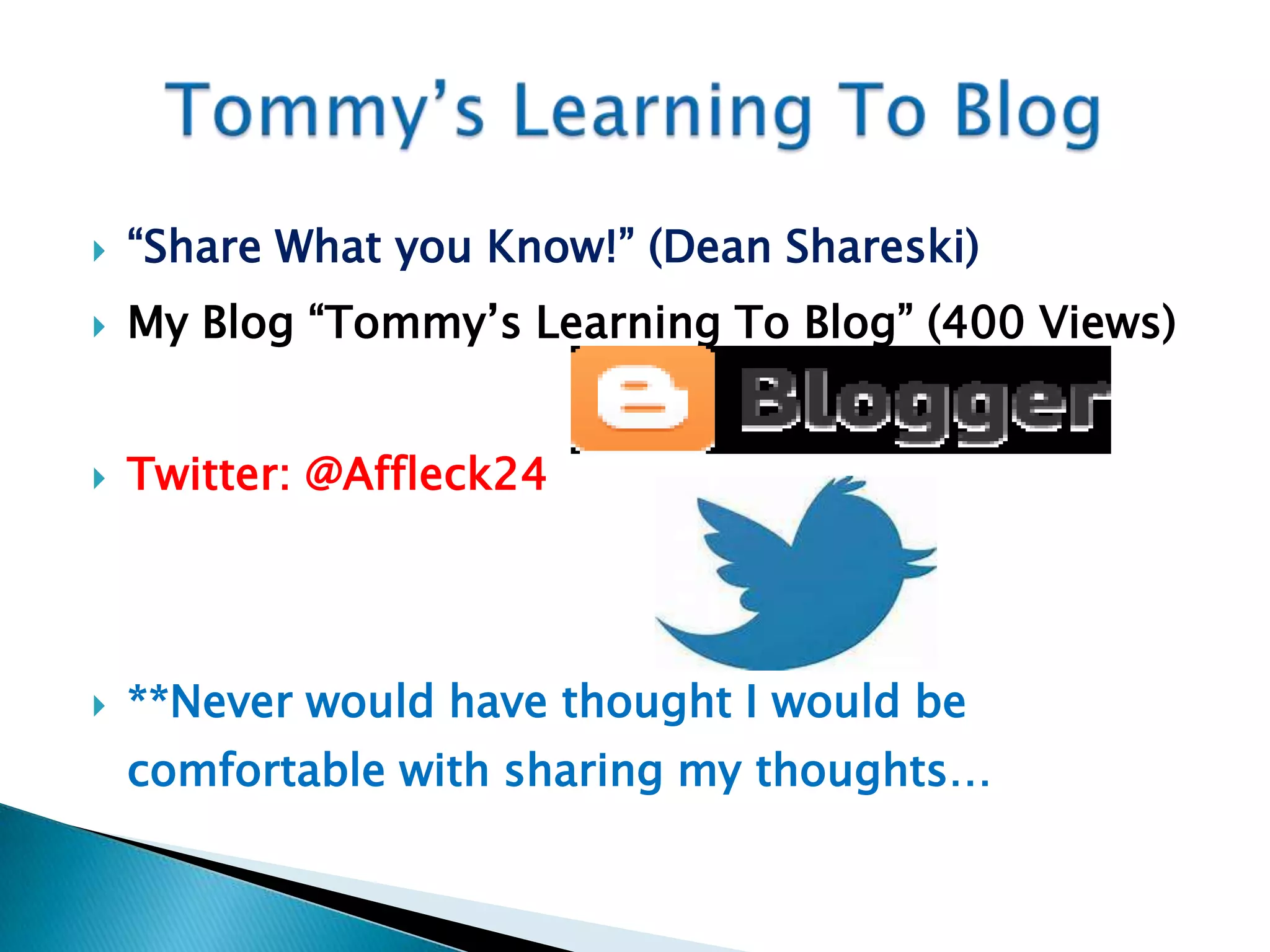 Tommy’s Learning To Blog

“Share What you Know!” (Dean Shareski)

My Blog “Tommy’s Learning To Blog” (400 Views)

Blogger

Twitter: @Affleck24

**Never would have thought I would be comfortable with sharing my thoughts…